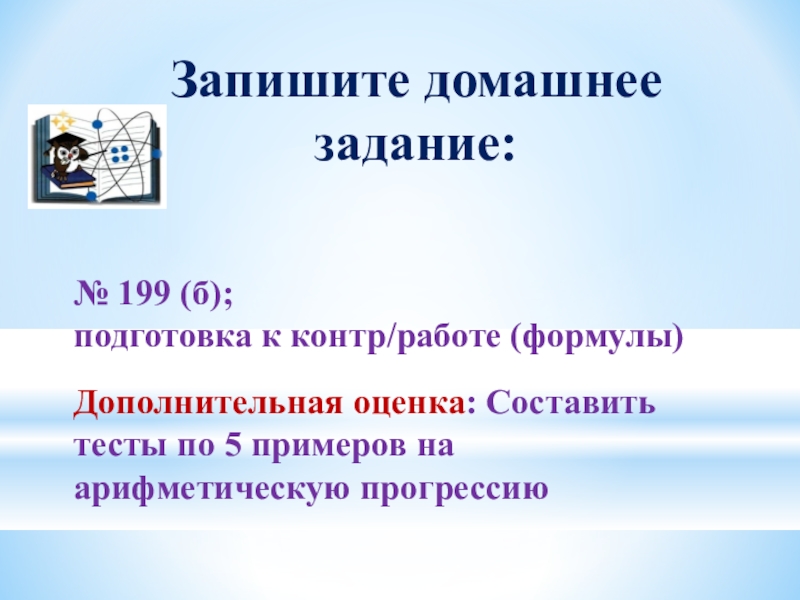 Запишите домашнее задание:

№ 199 (б);
подготовка к контр/работе (формулы)

Дополнительная оценка: Составить тесты по 5 примеров на арифметическую прогрессию